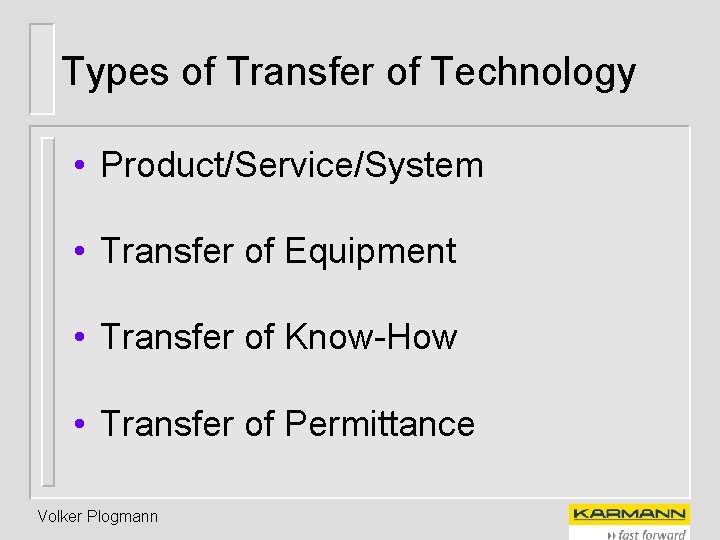 Types of Transfer of Technology

• Product/Service/System

• Transfer of Equipment

• Transfer of Know-How

• Transfer of Permittance

Volker Plogmann

KARMANN
fast forward